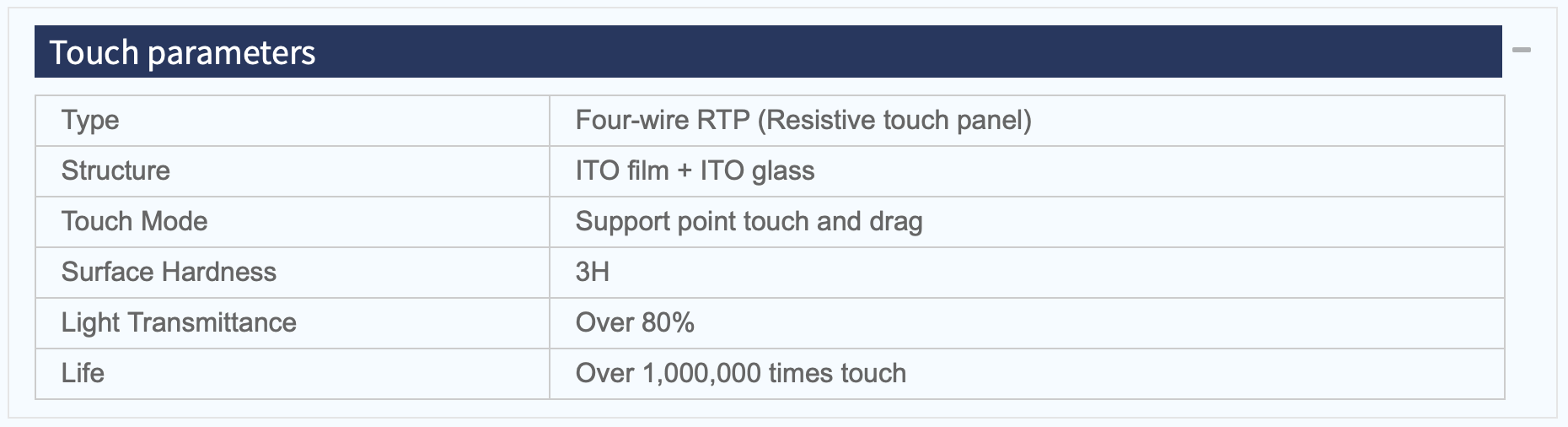 Touch parameters

| Type | Four-wire RTP (Resistive touch panel) |
|---|---|
| Structure | ITO film + ITO glass |
| Touch Mode | Support point touch and drag |
| Surface Hardness | 3H |
| Light Transmittance | Over 80% |
| Life | Over 1,000,000 times touch |